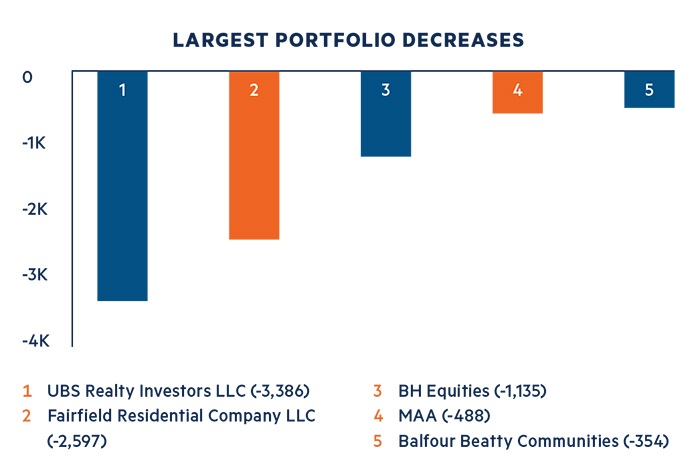 LARGEST PORTFOLIO DECREASES

0
-1K
-2K
-3K
-4K

1
2
3
4
5

1 UBS Realty Investors LLC (-3,386)
2 Fairfield Residential Company LLC (-2,597)

3 BH Equities (-1,135)
4 MAA (-488)
5 Balfour Beatty Communities (-354)